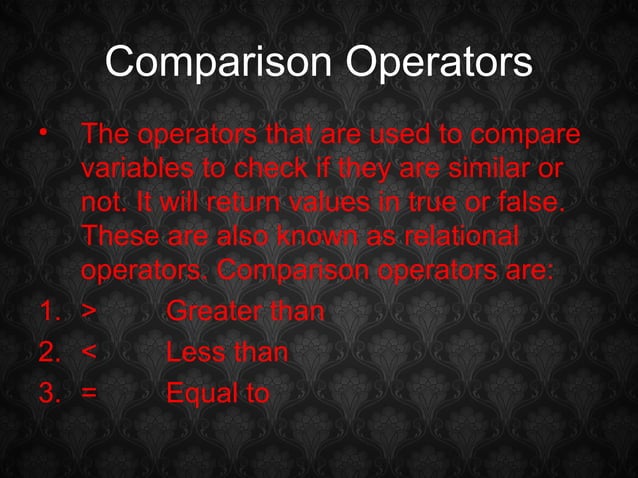 Comparison Operators

• The operators that are used to compare variables to check if they are similar or not. It will return values in true or false. These are also known as relational operators. Comparison operators are:

1. > Greater than
2. < Less than
3. = Equal to